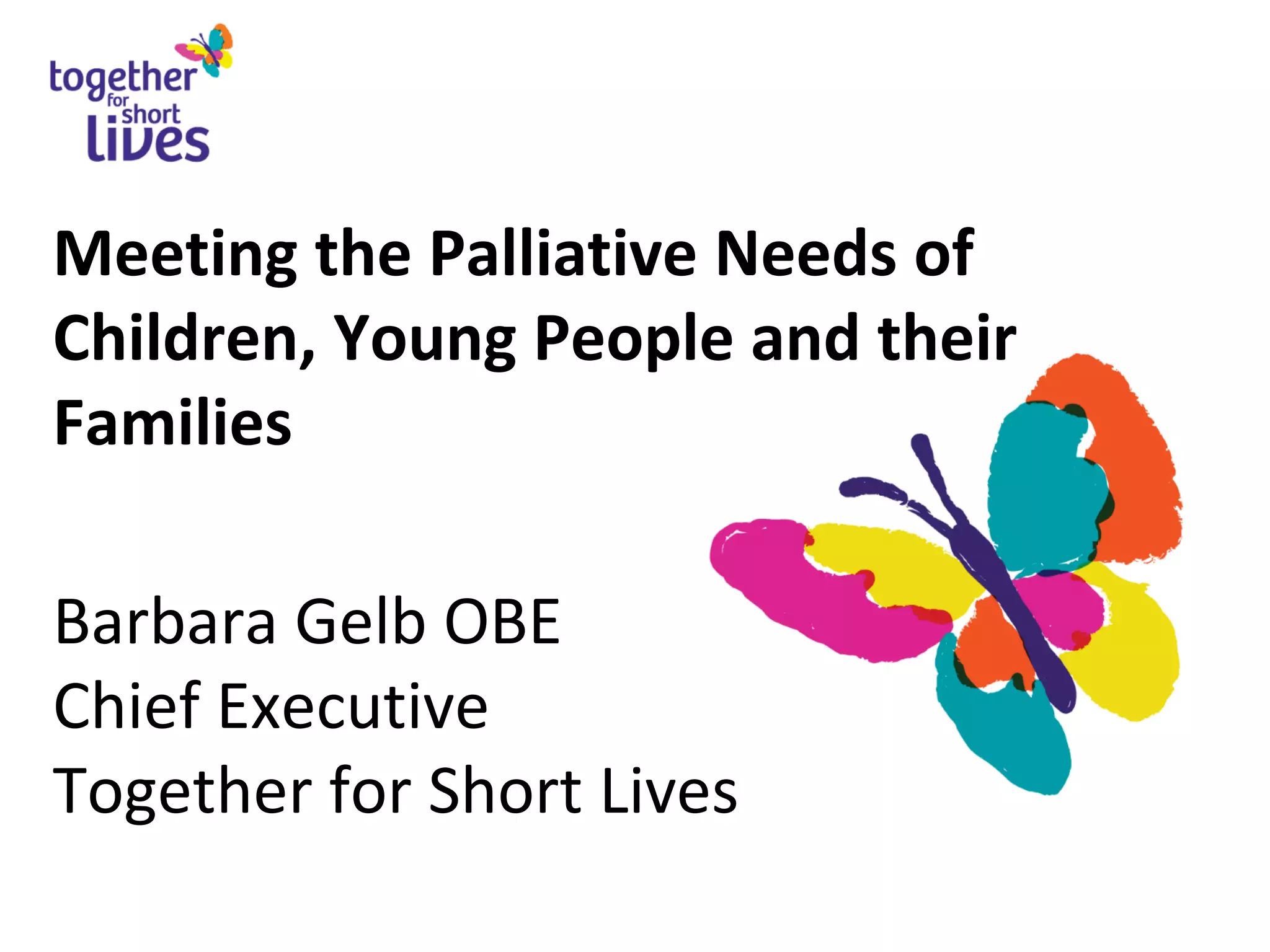 together for short lives

Meeting the Palliative Needs of Children, Young People and their Families

Barbara Gelb OBE
Chief Executive
Together for Short Lives